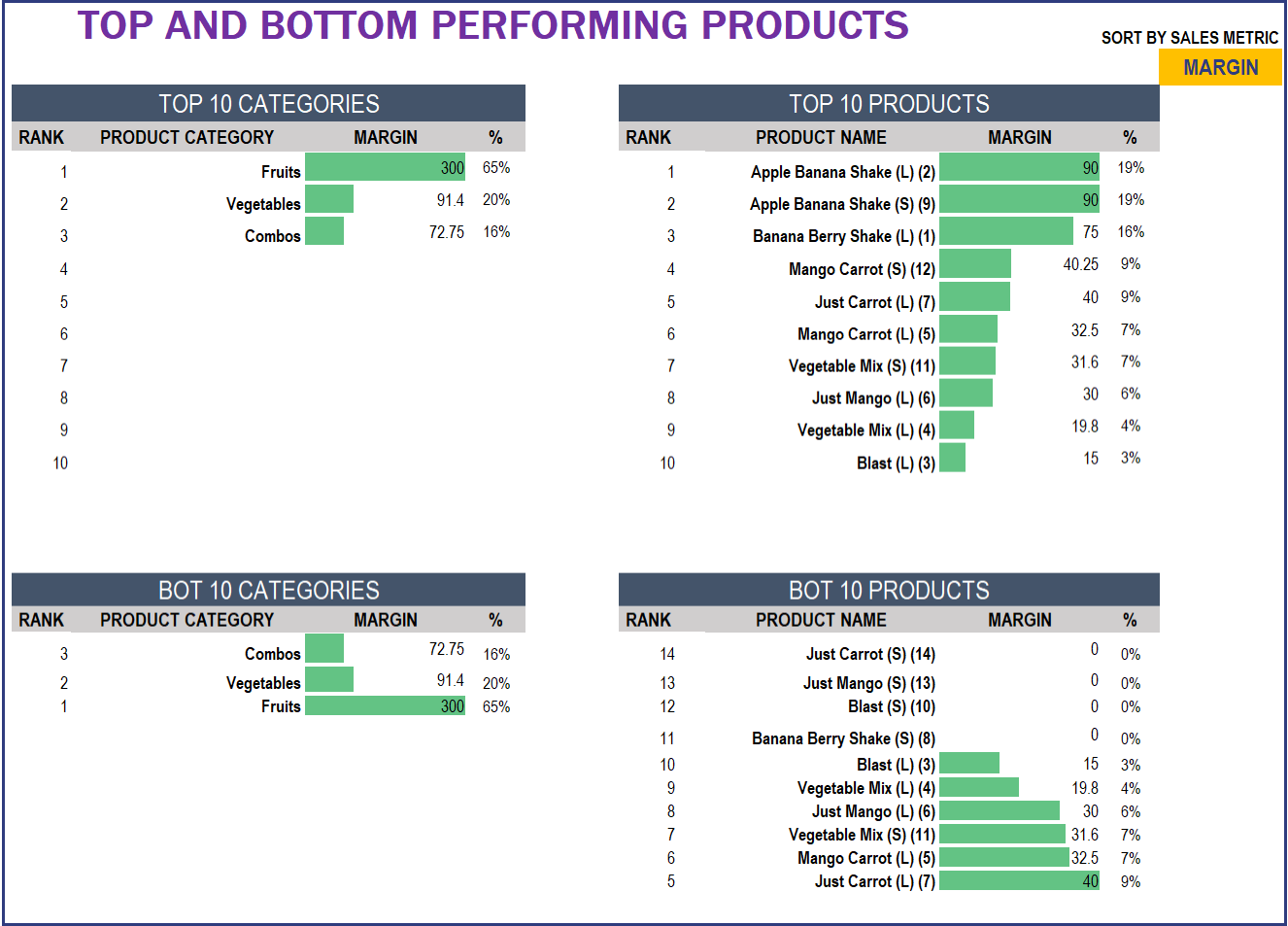 TOP AND BOTTOM PERFORMING PRODUCTS

SORT BY SALES METRIC
MARGIN

TOP 10 CATEGORIES

| RANK | PRODUCT CATEGORY | MARGIN | % |
|---|---|---|---|
| 1 | Fruits | 300 | 65% |
| 2 | Vegetables | 91.4 | 20% |
| 3 | Combos | 72.75 | 16% |
| 4 | | | |
| 5 | | | |
| 6 | | | |
| 7 | | | |
| 8 | | | |
| 9 | | | |
| 10 | | | |

TOP 10 PRODUCTS

| RANK | PRODUCT NAME | MARGIN | % |
|---|---|---|---|
| 1 | Apple Banana Shake (L) (2) | 90 | 19% |
| 2 | Apple Banana Shake (S) (9) | 90 | 19% |
| 3 | Banana Berry Shake (L) (1) | 75 | 16% |
| 4 | Mango Carrot (S) (12) | 40.25 | 9% |
| 5 | Just Carrot (L) (7) | 40 | 9% |
| 6 | Mango Carrot (L) (5) | 32.5 | 7% |
| 7 | Vegetable Mix (S) (11) | 31.6 | 7% |
| 8 | Just Mango (L) (6) | 30 | 6% |
| 9 | Vegetable Mix (L) (4) | 19.8 | 4% |
| 10 | Blast (L) (3) | 15 | 3% |

BOT 10 CATEGORIES

| RANK | PRODUCT CATEGORY | MARGIN | % |
|---|---|---|---|
| 3 | Combos | 72.75 | 16% |
| 2 | Vegetables | 91.4 | 20% |
| 1 | Fruits | 300 | 65% |

BOT 10 PRODUCTS

| RANK | PRODUCT NAME | MARGIN | % |
|---|---|---|---|
| 14 | Just Carrot (S) (14) | 0 | 0% |
| 13 | Just Mango (S) (13) | 0 | 0% |
| 12 | Blast (S) (10) | 0 | 0% |
| 11 | Banana Berry Shake (S) (8) | 0 | 0% |
| 10 | Blast (L) (3) | 15 | 3% |
| 9 | Vegetable Mix (L) (4) | 19.8 | 4% |
| 8 | Just Mango (L) (6) | 30 | 6% |
| 7 | Vegetable Mix (S) (11) | 31.6 | 7% |
| 6 | Mango Carrot (L) (5) | 32.5 | 7% |
| 5 | Just Carrot (L) (7) | 40 | 9% |